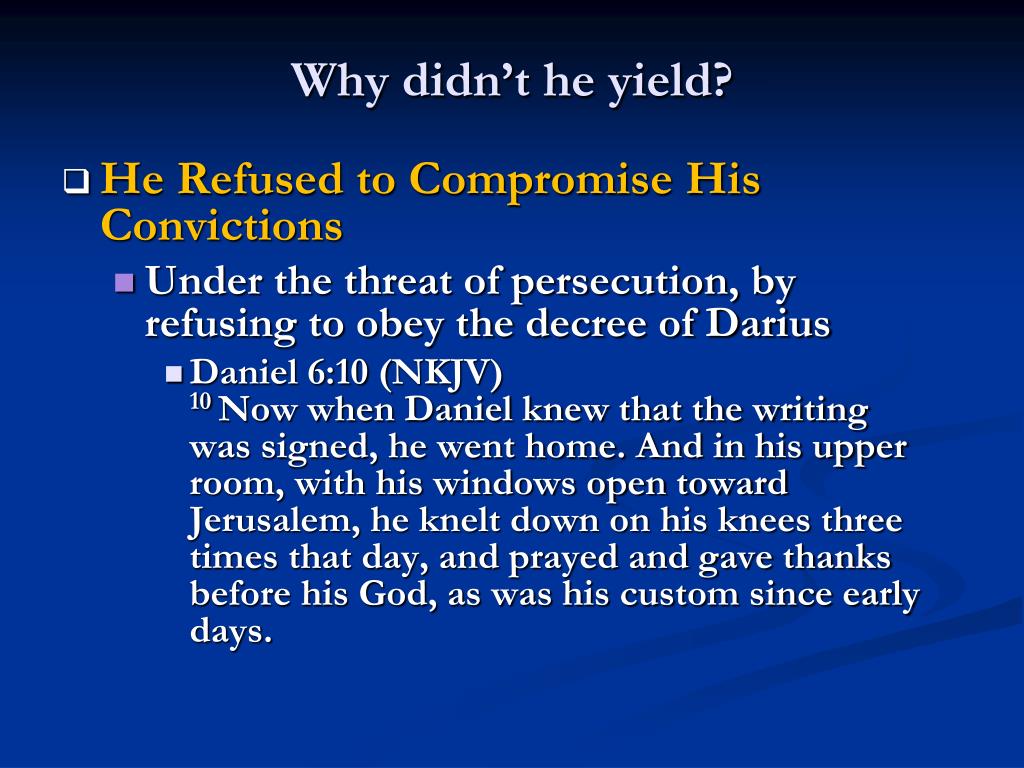 Why didn't he yield?

He Refused to Compromise His Convictions

Under the threat of persecution, by refusing to obey the decree of Darius

Daniel 6:10 (NKJV)
$^{10}$ Now when Daniel knew that the writing was signed, he went home. And in his upper room, with his windows open toward Jerusalem, he knelt down on his knees three times that day, and prayed and gave thanks before his God, as was his custom since early days.